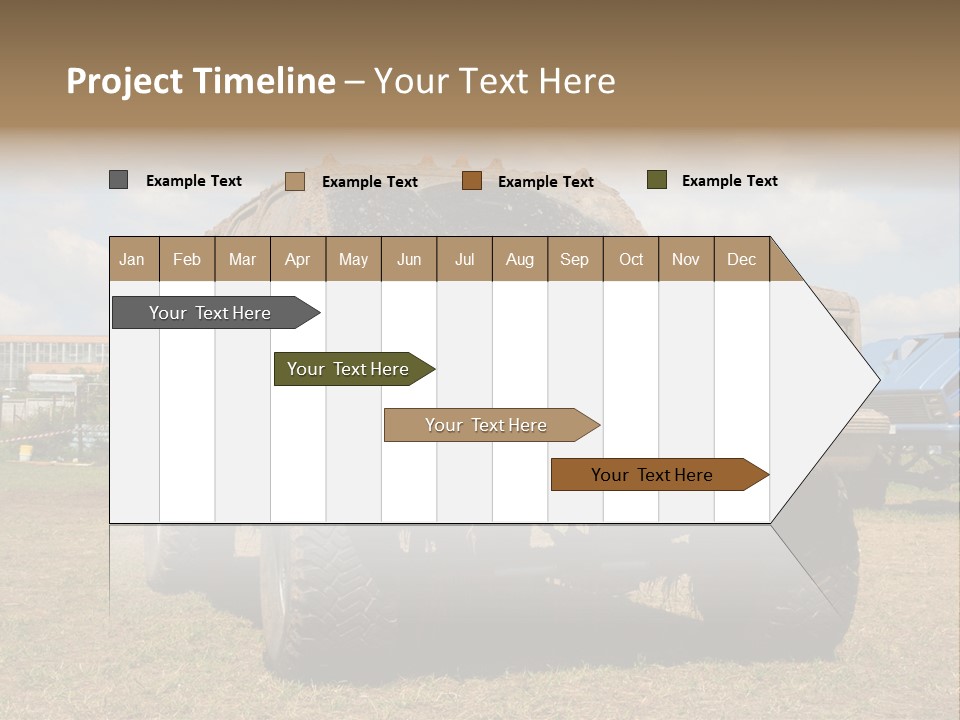 Project Timeline – Your Text Here

Example Text
Example Text
Example Text
Example Text

| Jan | Feb | Mar | Apr | May | Jun | Jul | Aug | Sep | Oct | Nov | Dec |
|---|---|---|---|---|---|---|---|---|---|---|---|

Your Text Here
Your Text Here
Your Text Here
Your Text Here